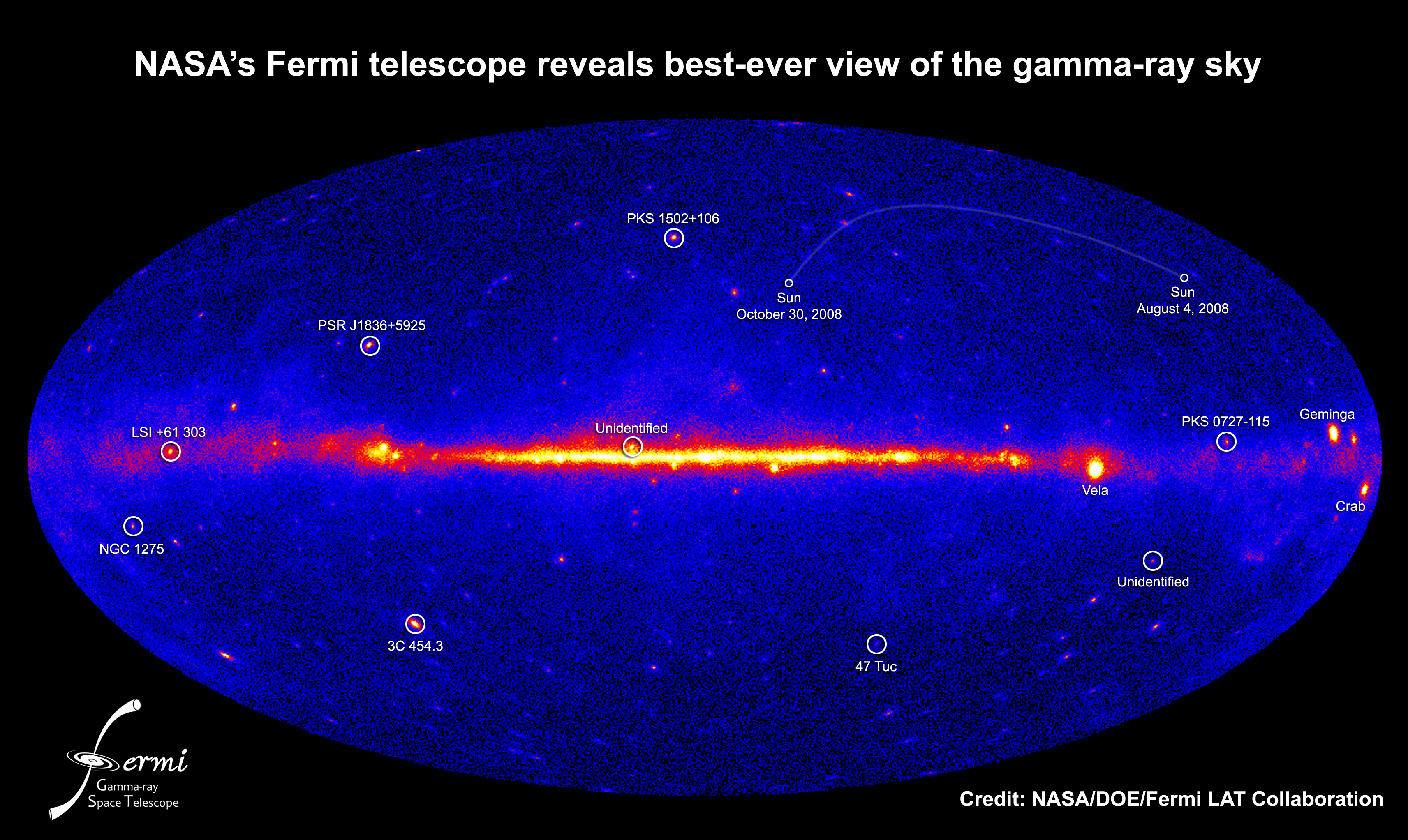 NASA's Fermi telescope reveals best-ever view of the gamma-ray sky

PKS 1502+106

Sun
October 30, 2008

Sun
August 4, 2008

PSR J1836+5925

LSI +61 303

Unidentified

PKS 0727-115

Geminga

Vela

Crab

NGC 1275

Unidentified

3C 454.3

47 Tuc

Fermi
Gamma-ray
Space Telescope

Credit: NASA/DOE/Fermi LAT Collaboration